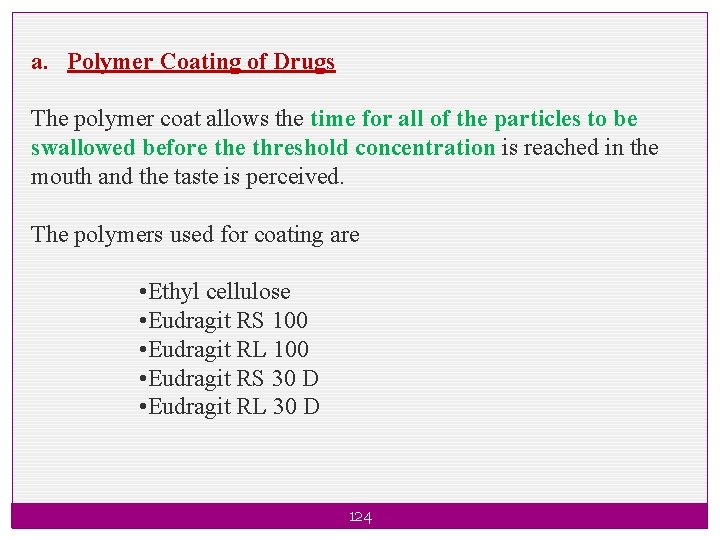 a. Polymer Coating of Drugs

The polymer coat allows the time for all of the particles to be swallowed before the threshold concentration is reached in the mouth and the taste is perceived.

The polymers used for coating are

•Ethyl cellulose
•Eudragit RS 100
•Eudragit RL 100
•Eudragit RS 30 D
•Eudragit RL 30 D

124